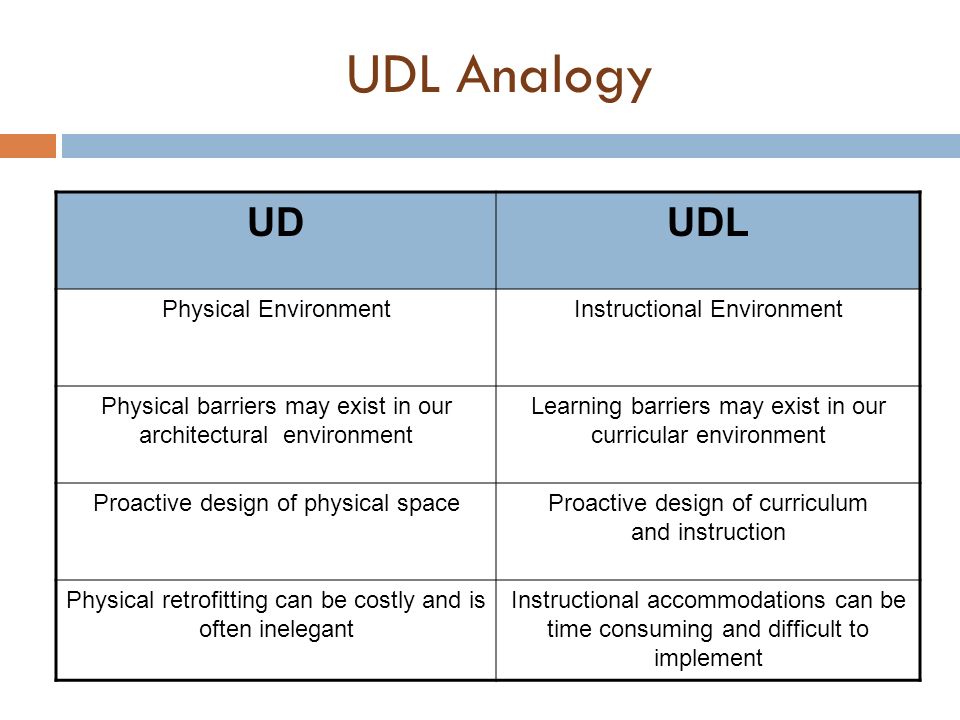 UDL Analogy

| UD | UDL |
|---|---|
| Physical Environment | Instructional Environment |
| Physical barriers may exist in our architectural environment | Learning barriers may exist in our curricular environment |
| Proactive design of physical space | Proactive design of curriculum and instruction |
| Physical retrofitting can be costly and is often inelegant | Instructional accommodations can be time consuming and difficult to implement |